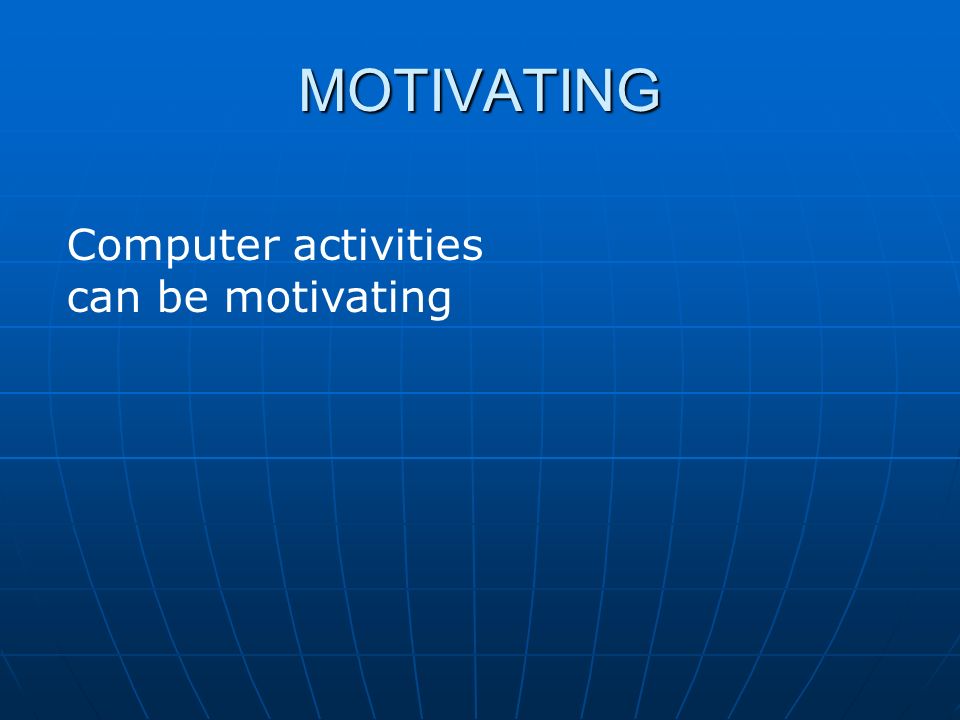 MOTIVATING

Computer activities can be motivating